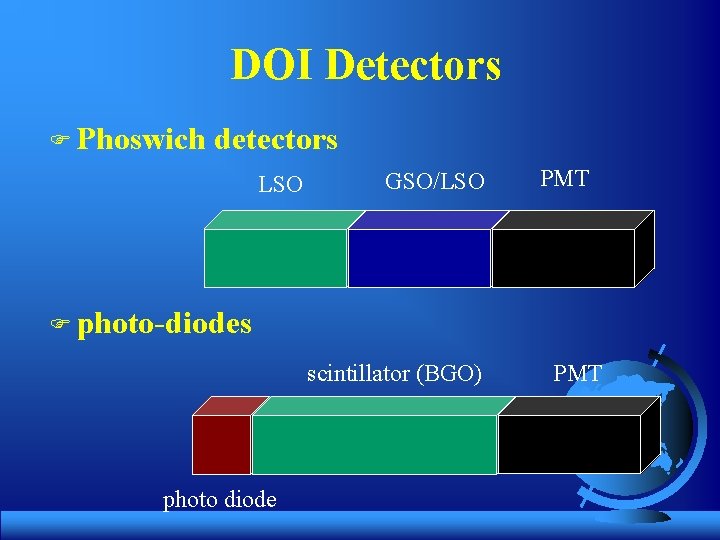 DOI Detectors

Phoswich detectors

LSO

GSO/LSO

PMT

photo-diodes

scintillator (BGO)

PMT

photo diode